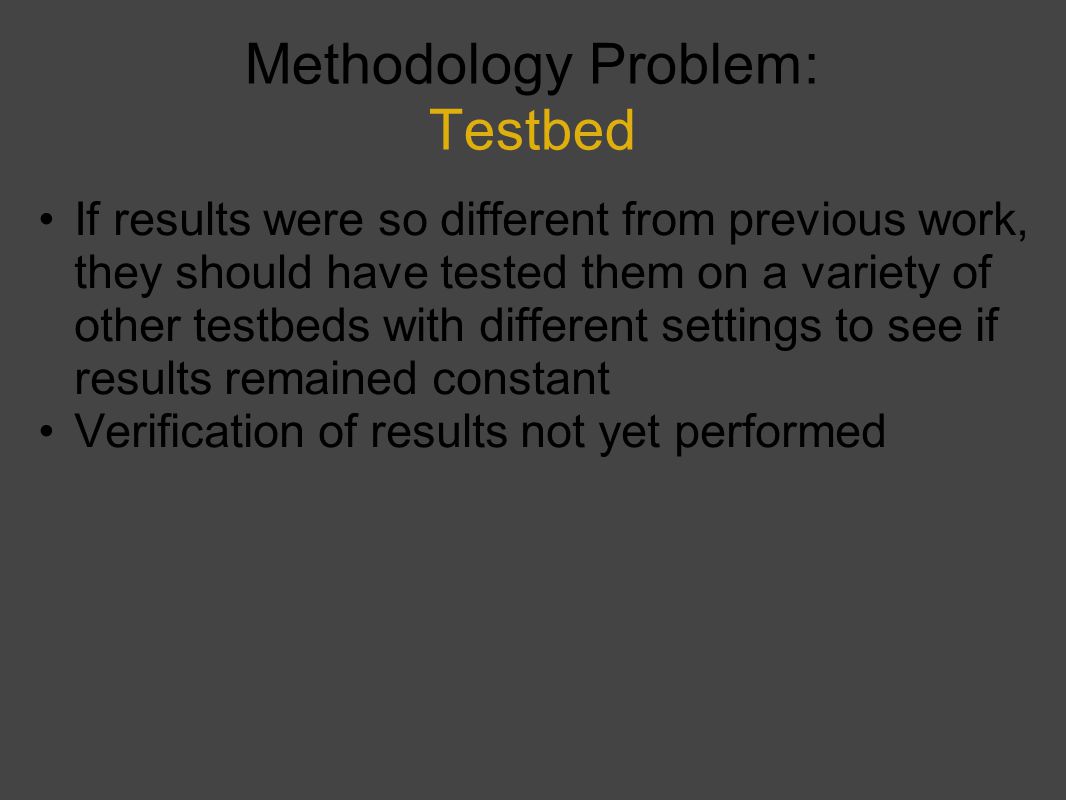 Methodology Problem:
Testbed

• If results were so different from previous work, they should have tested them on a variety of other testbeds with different settings to see if results remained constant
• Verification of results not yet performed